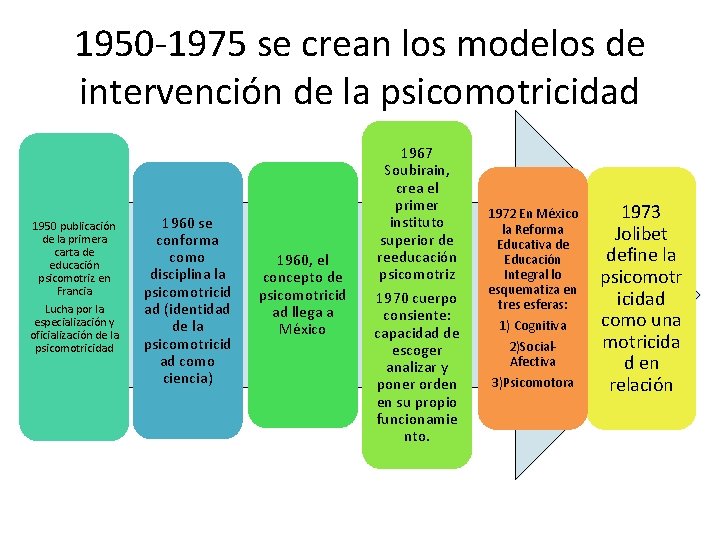 1950-1975 se crean los modelos de intervención de la psicomotricidad

1950 publicación de la primera carta de educación psicomotriz en Francia

Lucha por la especialización y oficialización de la psicomotricidad

1960 se conforma como disciplina la psicomotricidad (identidad de la psicomotricidad como ciencia)

1960, el concepto de psicomotricidad llega a México

1967 Soubirain, crea el primer instituto superior de reeducación psicomotriz

1970 cuerpo consiente: capacidad de escoger analizar y poner orden en su propio funcionamiento.

1972 En México la Reforma Educativa de Educación Integral lo esquematiza en tres esferas:

1) Cognitiva

2)Social-Afectiva

3)Psicomotora

1973 Jolibet define la psicomotricidad como una motricidad en relación